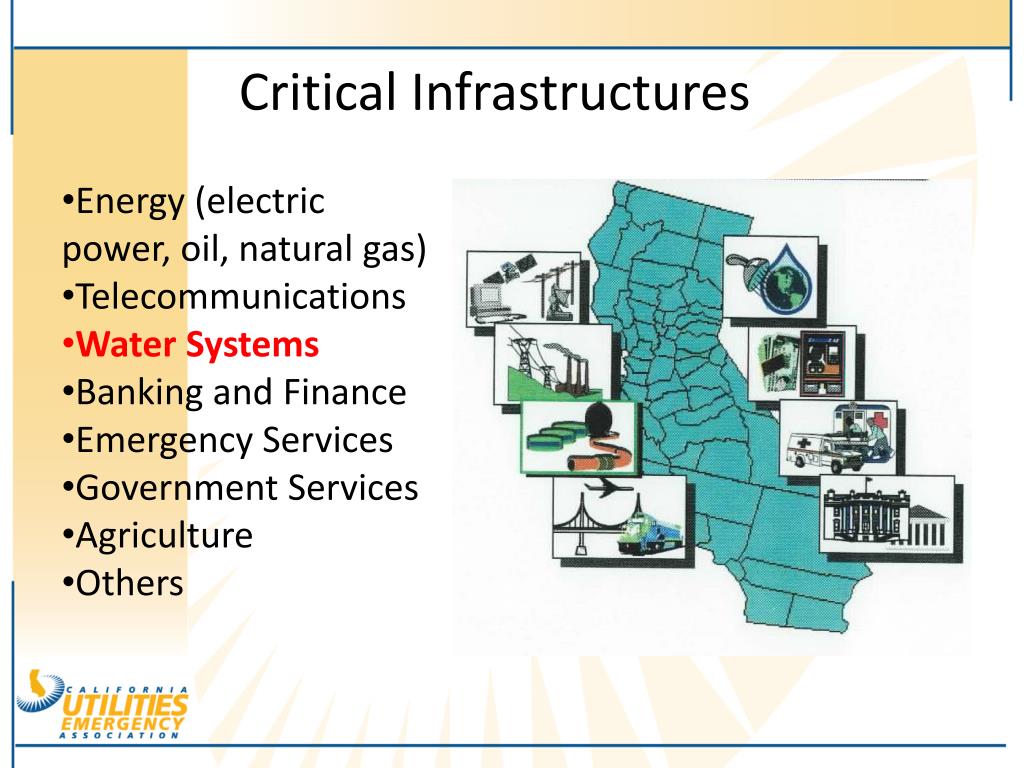 Critical Infrastructures

•Energy (electric power, oil, natural gas)
•Telecommunications
•Water Systems
•Banking and Finance
•Emergency Services
•Government Services
•Agriculture
•Others

CALIFORNIA
UTILITIES
EMERGENCY
ASSOCIATION